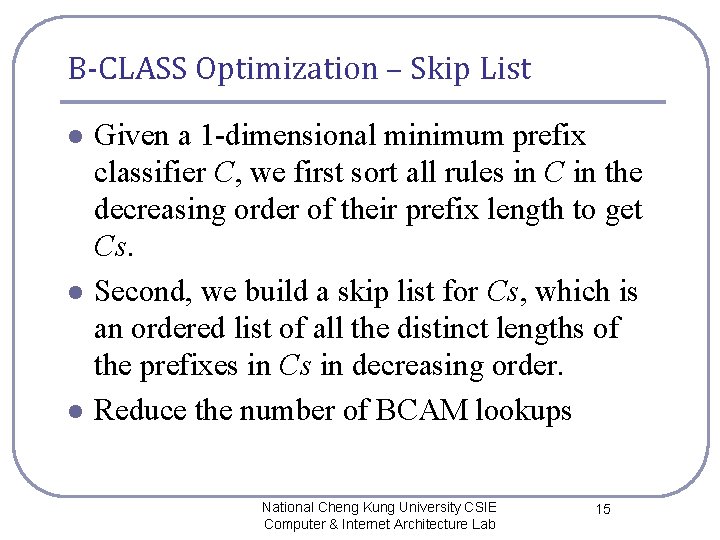 B-CLASS Optimization – Skip List

- Given a 1-dimensional minimum prefix classifier $C$, we first sort all rules in $C$ in the decreasing order of their prefix length to get $Cs$.
- Second, we build a skip list for $Cs$, which is an ordered list of all the distinct lengths of the prefixes in $Cs$ in decreasing order.
- Reduce the number of BCAM lookups

National Cheng Kung University CSIE
Computer & Internet Architecture Lab

15